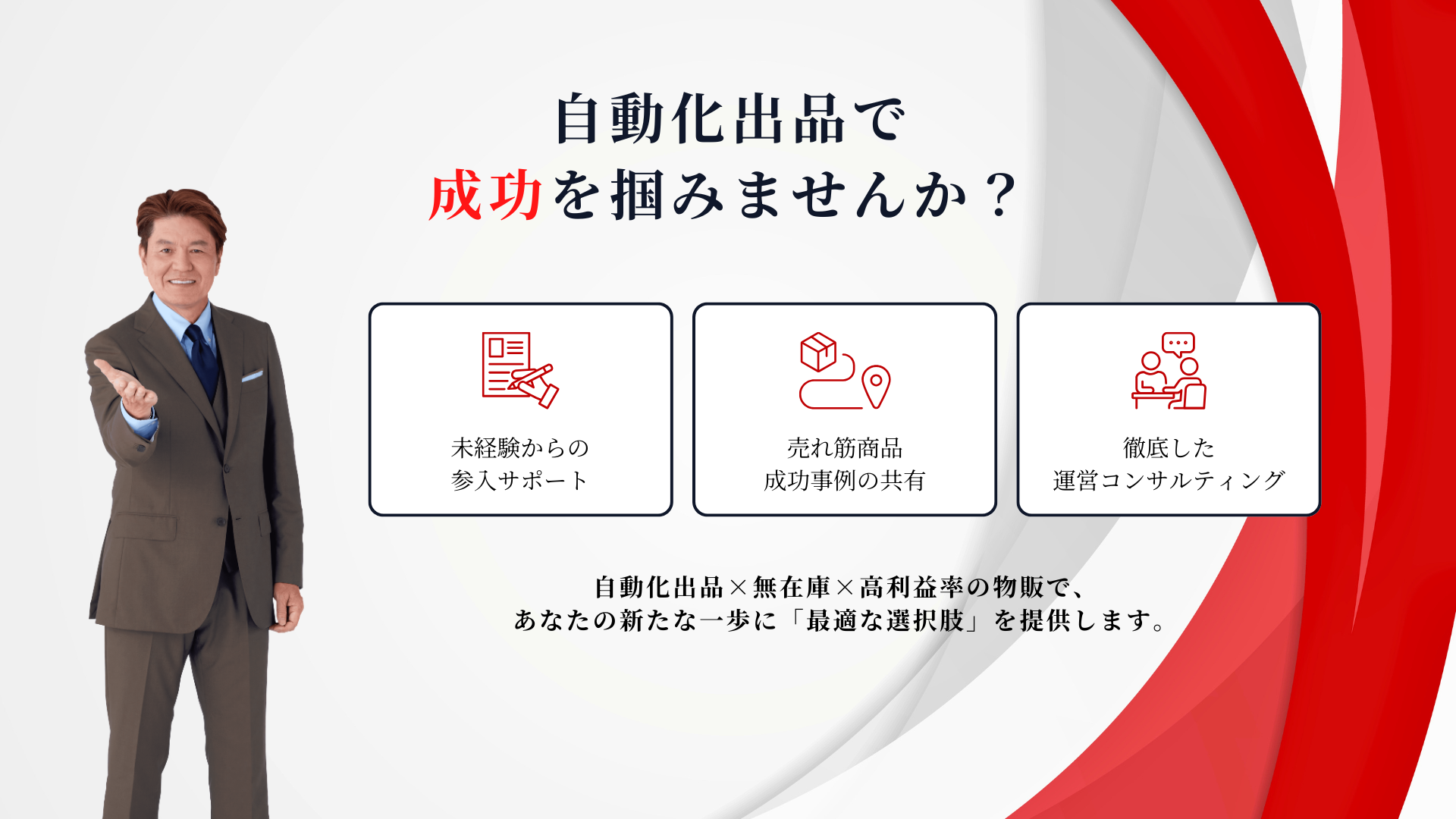 自動化出品で
成功を掴みませんか？

未経験からの
参入サポート

売れ筋商品
成功事例の共有

徹底した
運営コンサルティング

自動化出品×無在庫×高利益率の物販で、
あなたの新たな一歩に「最適な選択肢」を提供します。